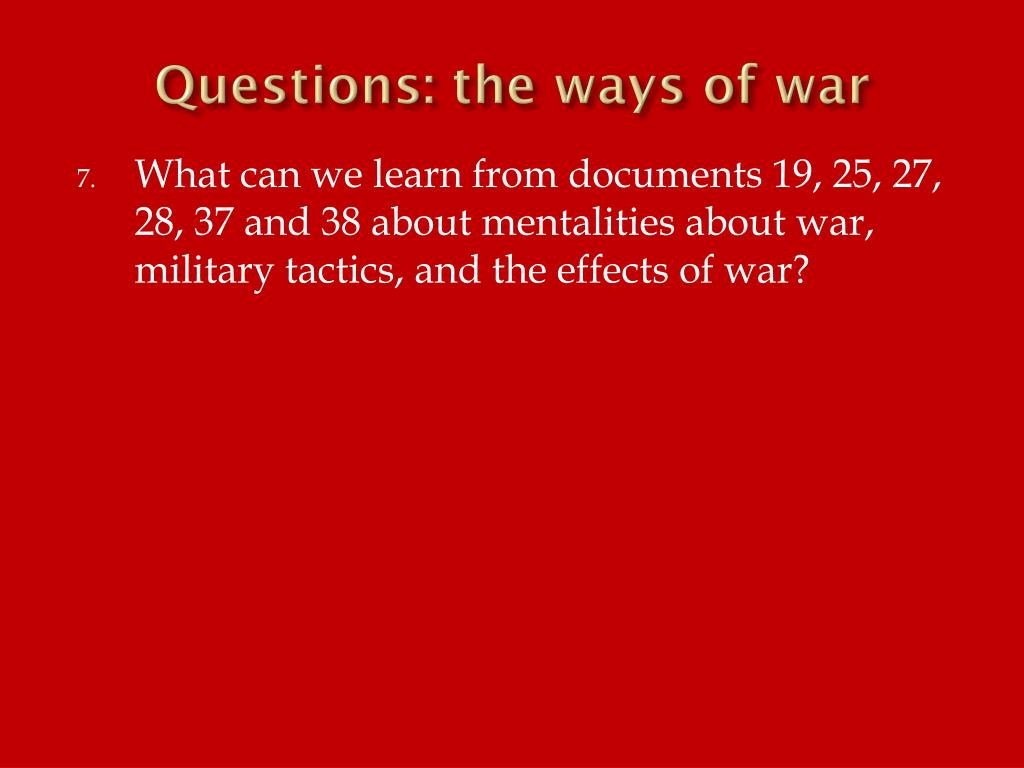 Questions: the ways of war

7. What can we learn from documents 19, 25, 27, 28, 37 and 38 about mentalities about war, military tactics, and the effects of war?